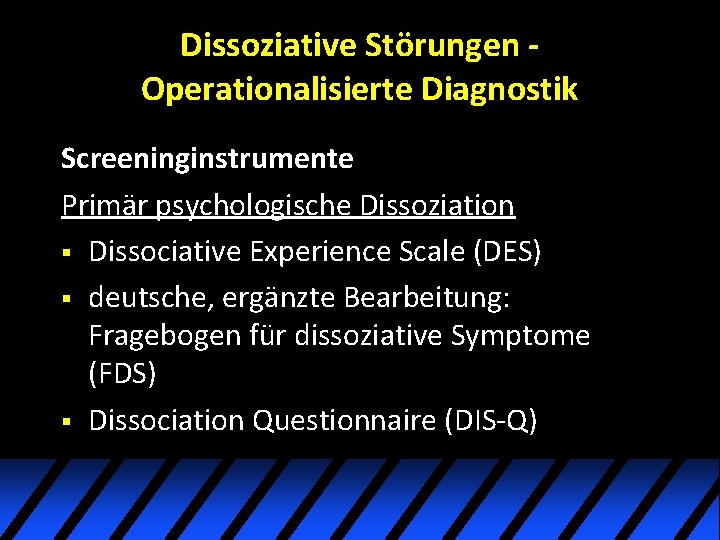 Dissoziative Störungen - Operationalisierte Diagnostik

Screeninginstrumente

Primär psychologische Dissoziation

• Dissociative Experience Scale (DES)
• deutsche, ergänzte Bearbeitung: Fragebogen für dissoziative Symptome (FDS)
• Dissociation Questionnaire (DIS-Q)